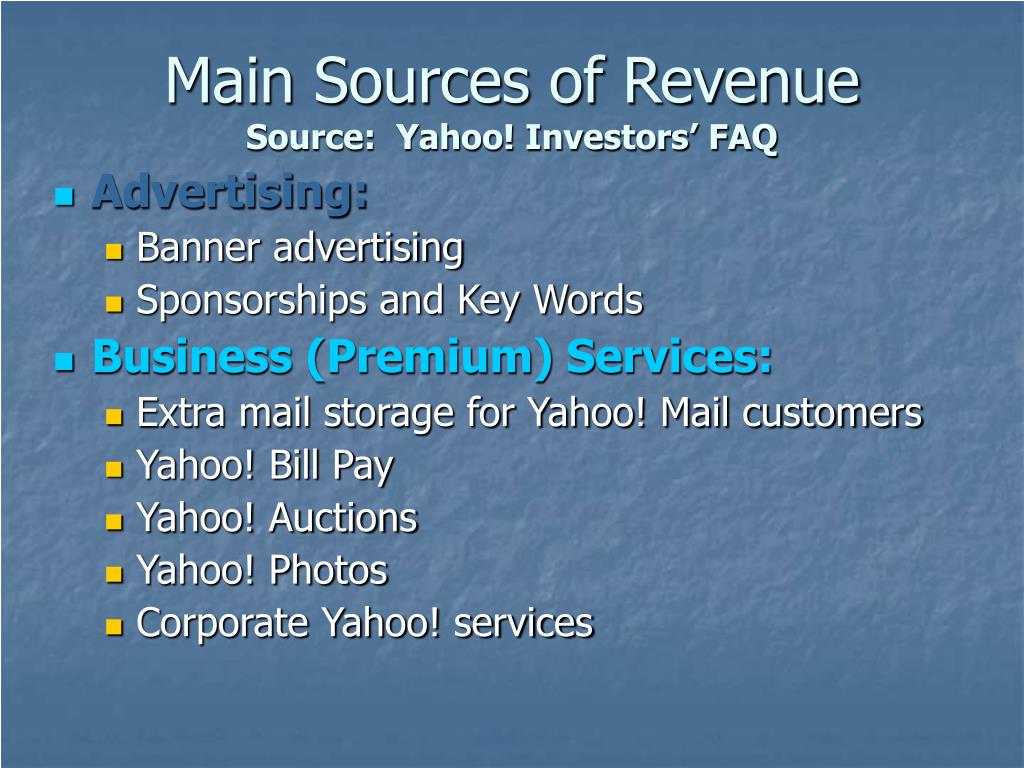 Main Sources of Revenue
Source: Yahoo! Investors' FAQ

- Advertising:
  - Banner advertising
  - Sponsorships and Key Words
- Business (Premium) Services:
  - Extra mail storage for Yahoo! Mail customers
  - Yahoo! Bill Pay
  - Yahoo! Auctions
  - Yahoo! Photos
  - Corporate Yahoo! services